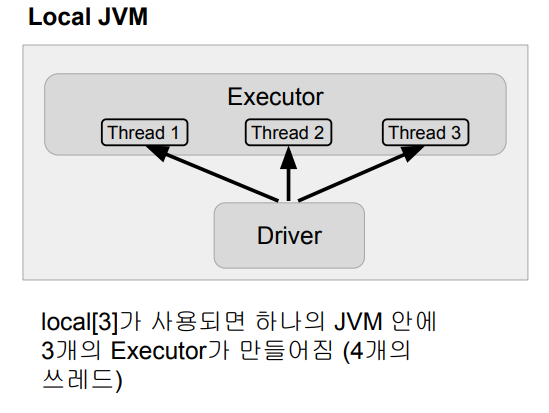 Local JVM

Executor

Thread 1

Thread 2

Thread 3

Driver

local[3]가 사용되면 하나의 JVM 안에 3개의 Executor가 만들어짐 (4개의 쓰레드)